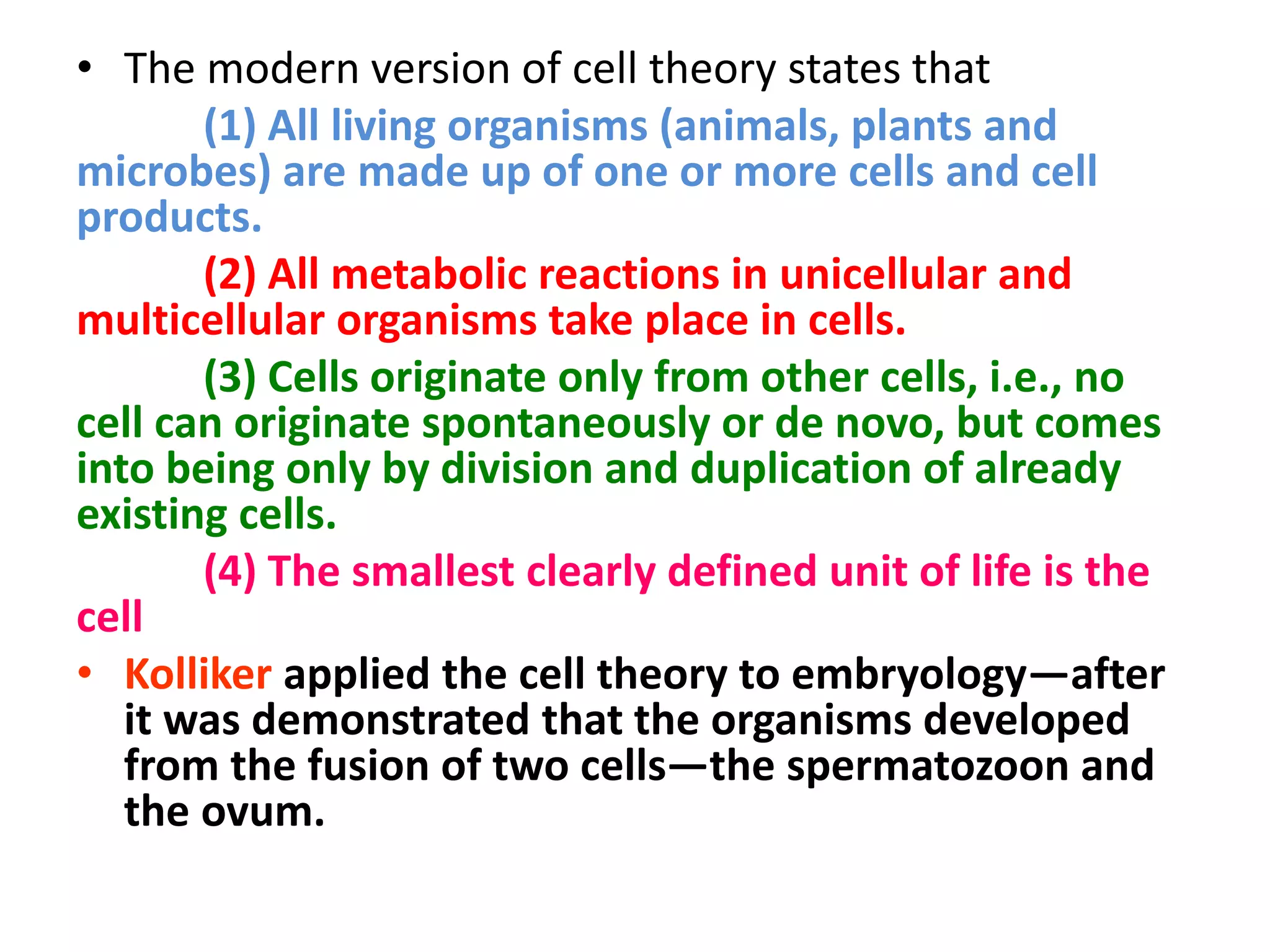 • The modern version of cell theory states that

(1) All living organisms (animals, plants and microbes) are made up of one or more cells and cell products.

(2) All metabolic reactions in unicellular and multicellular organisms take place in cells.

(3) Cells originate only from other cells, i.e., no cell can originate spontaneously or de novo, but comes into being only by division and duplication of already existing cells.

(4) The smallest clearly defined unit of life is the cell

• Kolliker applied the cell theory to embryology—after it was demonstrated that the organisms developed from the fusion of two cells—the spermatozoon and the ovum.